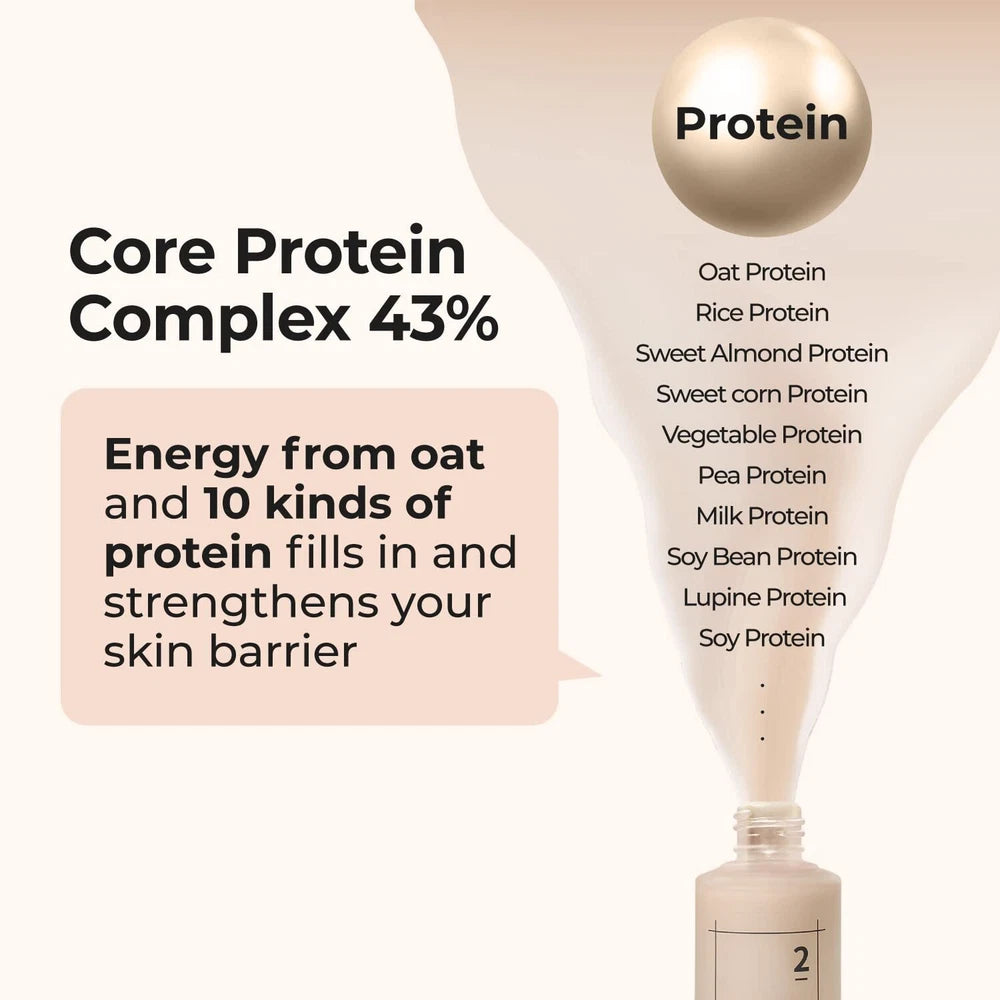 Core Protein Complex 43%

Energy from oat and 10 kinds of protein fills in and strengthens your skin barrier

Protein

Oat Protein
Rice Protein
Sweet Almond Protein
Sweet corn Protein
Vegetable Protein
Pea Protein
Milk Protein
Soy Bean Protein
Lupine Protein
Soy Protein
.
.
.

2